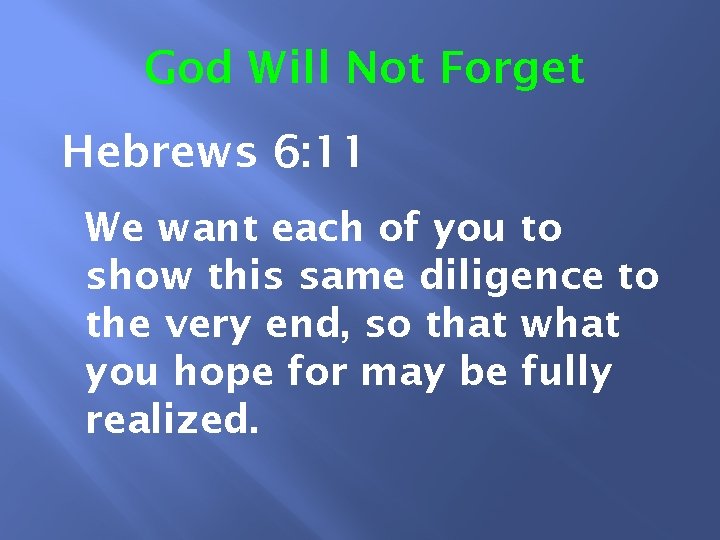 God Will Not Forget

Hebrews 6:11

We want each of you to show this same diligence to the very end, so that what you hope for may be fully realized.